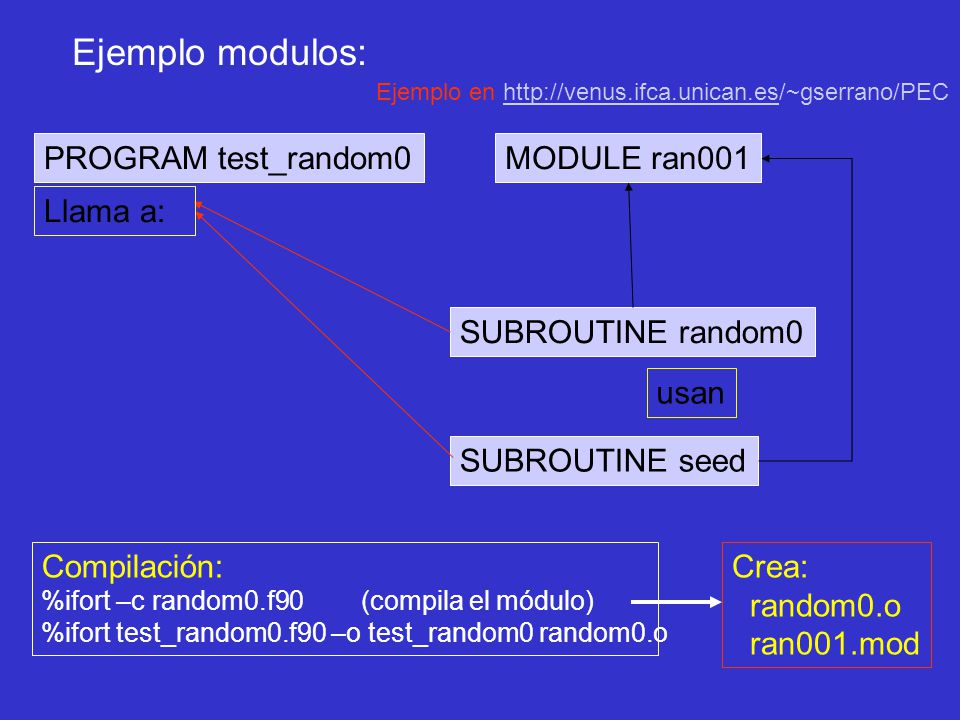 Ejemplo modulos:

Ejemplo en http://venus.ifca.unican.es/~gserrano/PEC

PROGRAM test_random0

Llama a:

MODULE ran001

SUBROUTINE random0

usan

SUBROUTINE seed

Compilación:
%ifort –c random0.f90 (compila el módulo)
%ifort test_random0.f90 –o test_random0 random0.o

Crea:
random0.o
ran001.mod